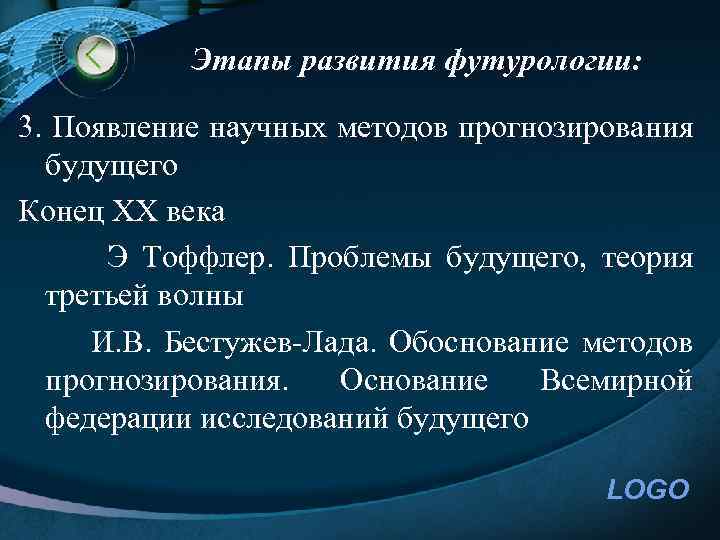 Этапы развития футурологии:

3. Появление научных методов прогнозирования будущего

Конец XX века

Э Тоффлер. Проблемы будущего, теория третьей волны

И.В. Бестужев-Лада. Обоснование методов прогнозирования. Основание Всемирной федерации исследований будущего

LOGO